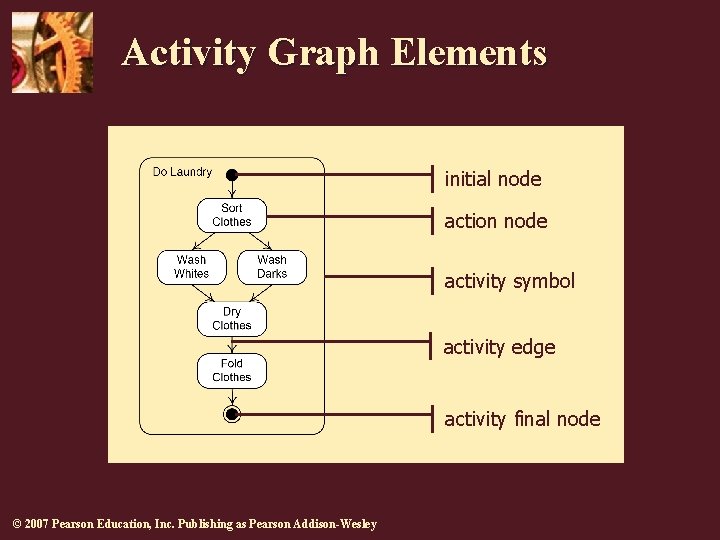 Activity Graph Elements

Do Laundry

Sort Clothes

Wash Whites

Wash Darks

Dry Clothes

Fold Clothes

initial node

action node

activity symbol

activity edge

activity final node

© 2007 Pearson Education, Inc. Publishing as Pearson Addison-Wesley